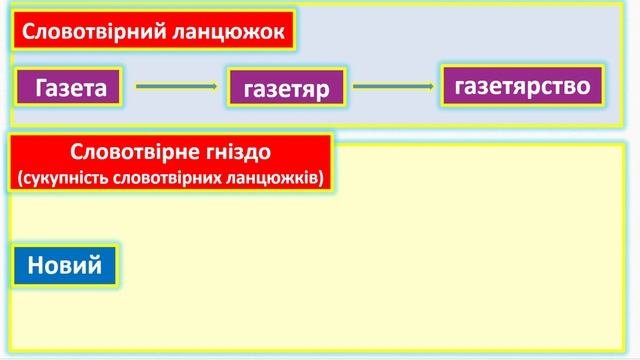 Словотвірний ланцюжок

Газета

газетяр

газетярство

Словотвірне гніздо
(сукупність словотвірних ланцюжків)

Новий